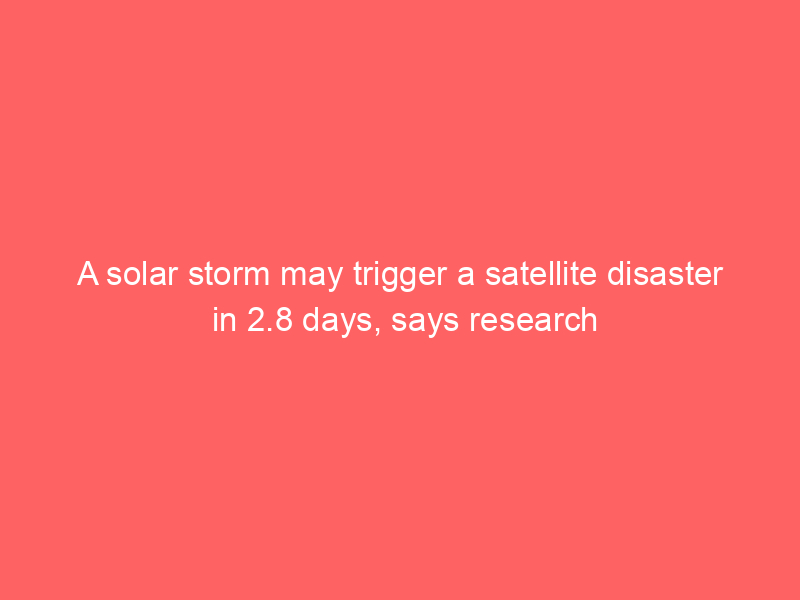 A solar storm may trigger a satellite disaster in 2.8 days, says research